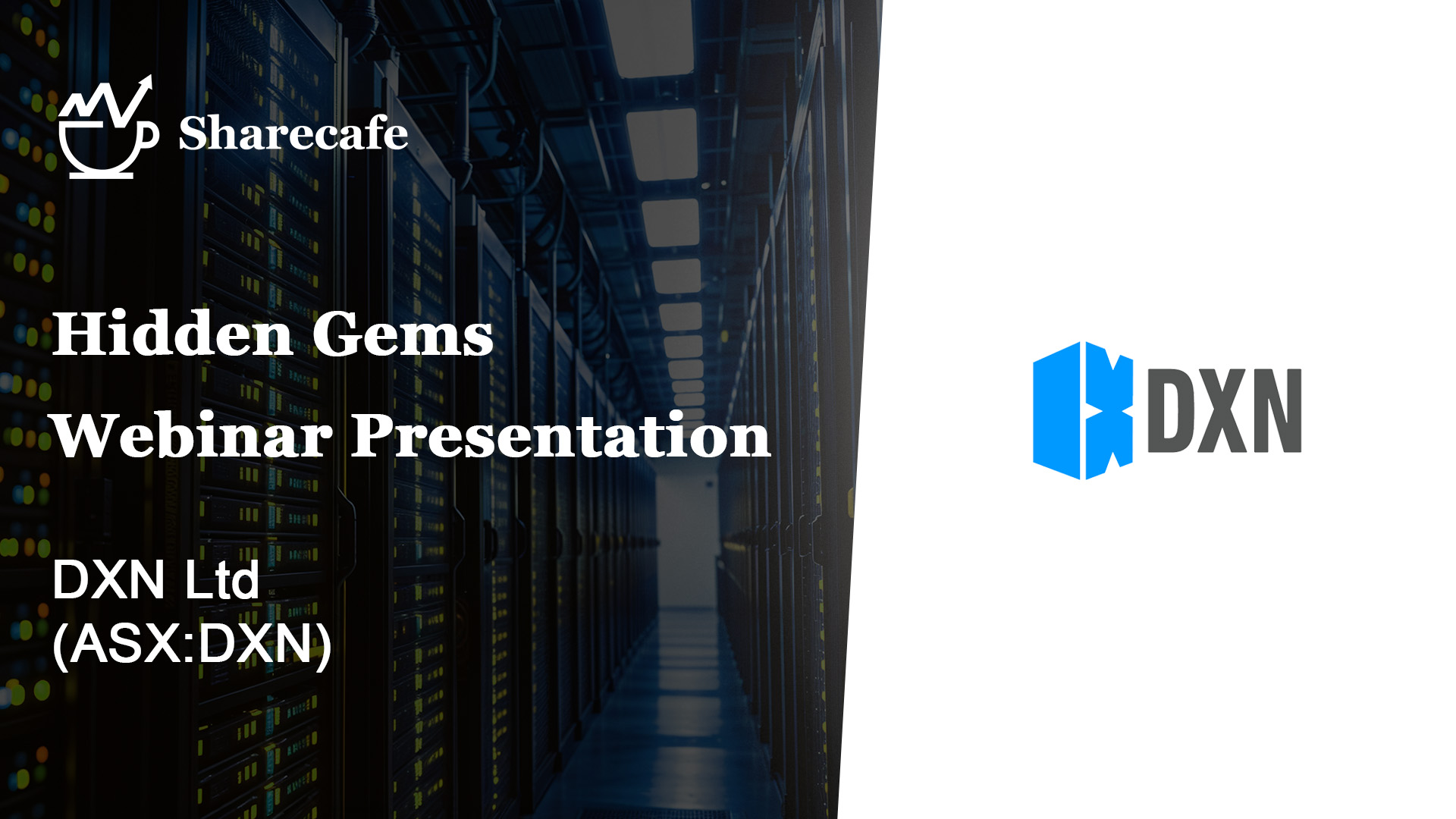 Sharecafe

Hidden Gems
Webinar Presentation

DXN Ltd
(ASX:DXN)

DXN